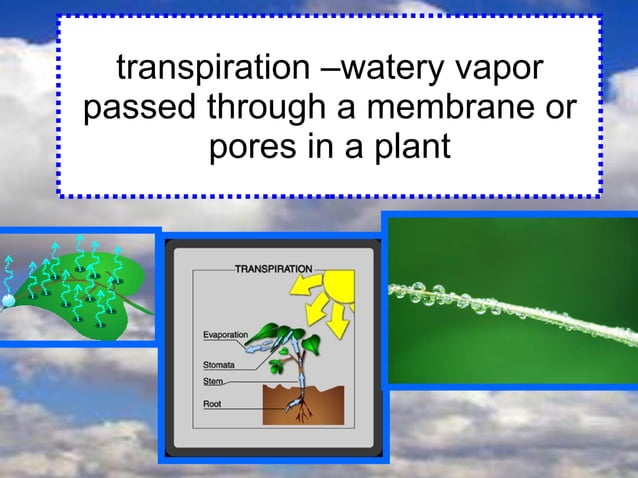 transpiration –watery vapor passed through a membrane or pores in a plant

TRANSPIRATION
Evaporation
Stomata
Stem
Root